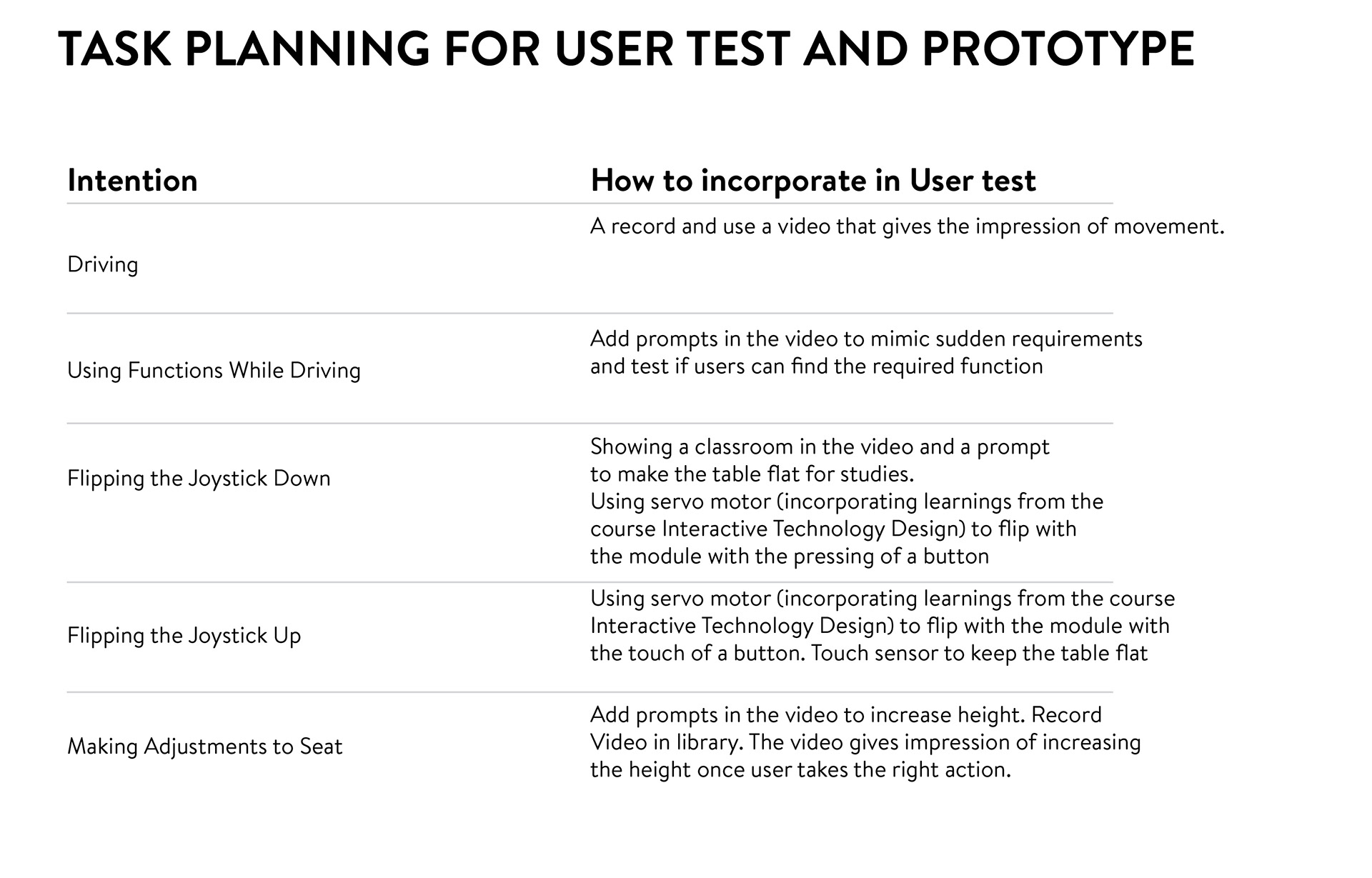 TASK PLANNING FOR USER TEST AND PROTOTYPE

| Intention | How to incorporate in User test |
|---|---|
| Driving | A record and use a video that gives the impression of movement. |
| Using Functions While Driving | Add prompts in the video to mimic sudden requirements and test if users can find the required function |
| Flipping the Joystick Down | Showing a classroom in the video and a prompt to make the table flat for studies. Using servo motor (incorporating learnings from the course Interactive Technology Design) to flip with the module with the pressing of a button |
| Flipping the Joystick Up | Using servo motor (incorporating learnings from the course Interactive Technology Design) to flip with the module with the touch of a button. Touch sensor to keep the table flat |
| Making Adjustments to Seat | Add prompts in the video to increase height. Record Video in library. The video gives impression of increasing the height once user takes the right action. |